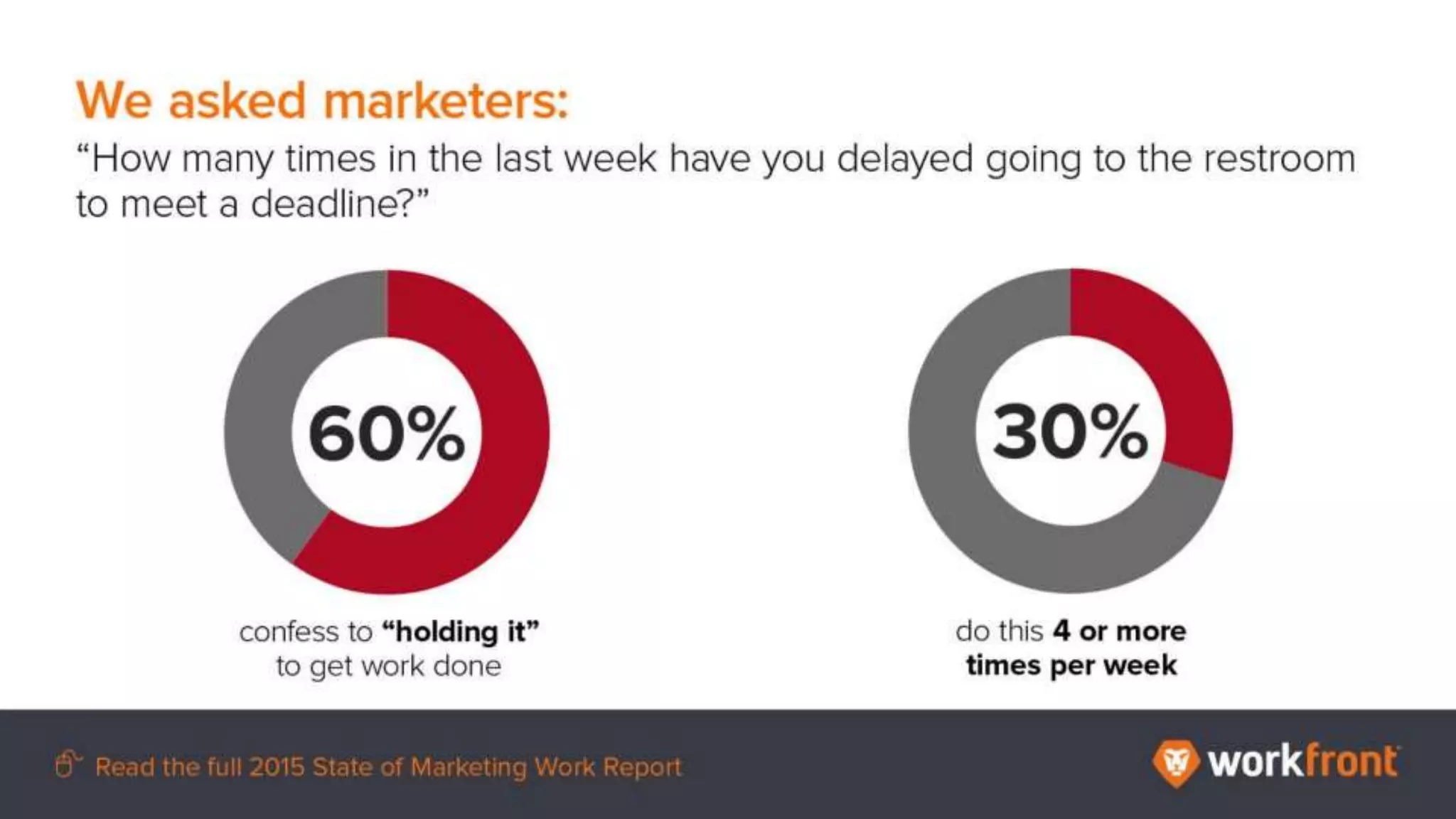 We asked marketers:

“How many times in the last week have you delayed going to the restroom to meet a deadline?”

60%

confess to “holding it” to get work done

30%

do this 4 or more times per week

Read the full 2015 State of Marketing Work Report

workfront